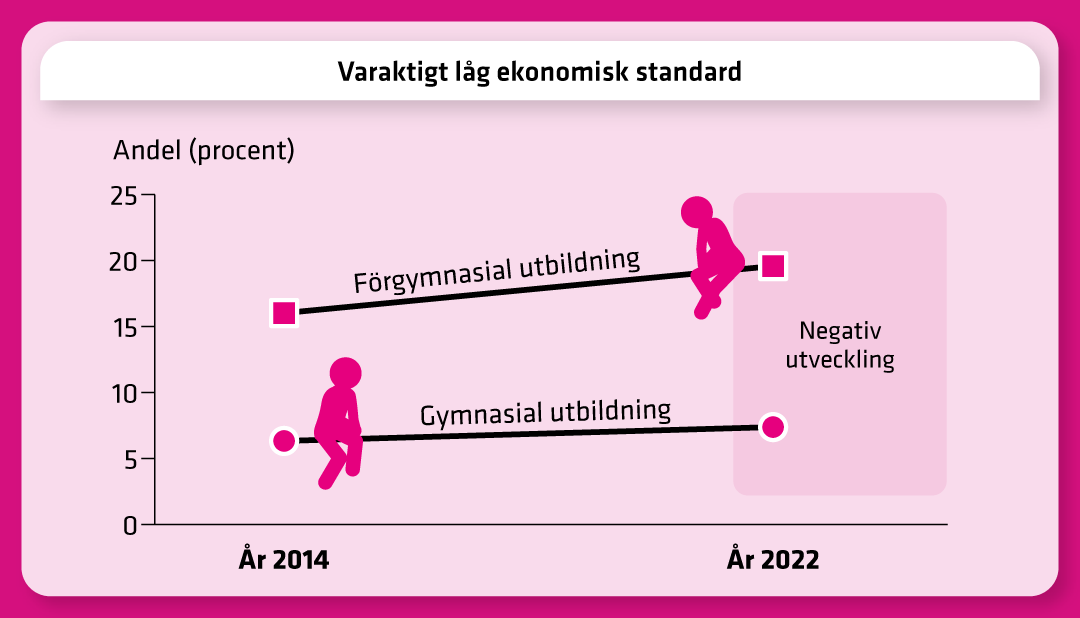 Varaktigt låg ekonomisk standard

Andel (procent)

25
20
15
10
5
0

Förgymnasial utbildning

Gymnasial utbildning

Negativ utveckling

År 2014

År 2022